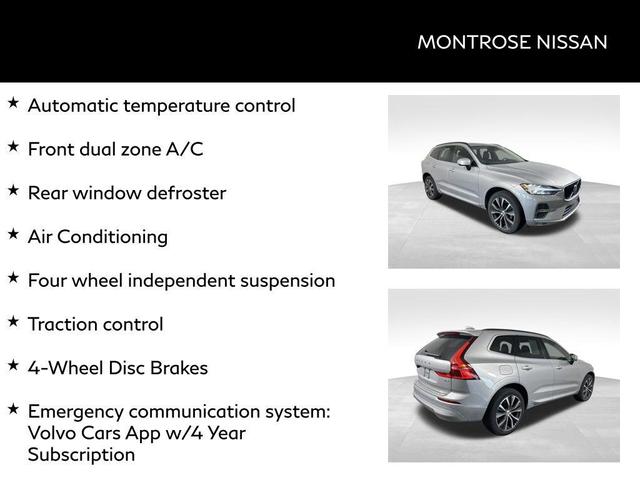 MONTROSE NISSAN

★ Automatic temperature control

★ Front dual zone A/C

★ Rear window defroster

★ Air Conditioning

★ Four wheel independent suspension

★ Traction control

★ 4-Wheel Disc Brakes

★ Emergency communication system: Volvo Cars App w/4 Year Subscription